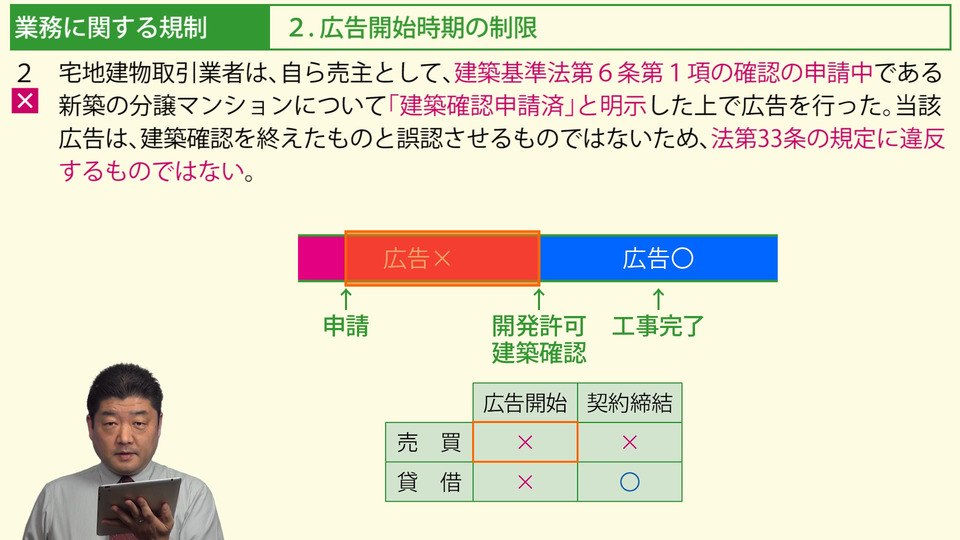 業務に関する規制　2. 広告開始時期の制限

2
×
宅地建物取引業者は、自ら売主として、建築基準法第６条第１項の確認の申請中である新築の分譲マンションについて「建築確認申請済」と明示した上で広告を行った。当該広告は、建築確認を終えたものと誤認させるものではないため、法第33条の規定に違反するものではない。

広告×
広告○

申請
開発許可
建築確認
工事完了

|  | 広告開始 | 契約締結 |
|---|---|---|
| 売　買 | × | × |
| 貸　借 | × | ○ |